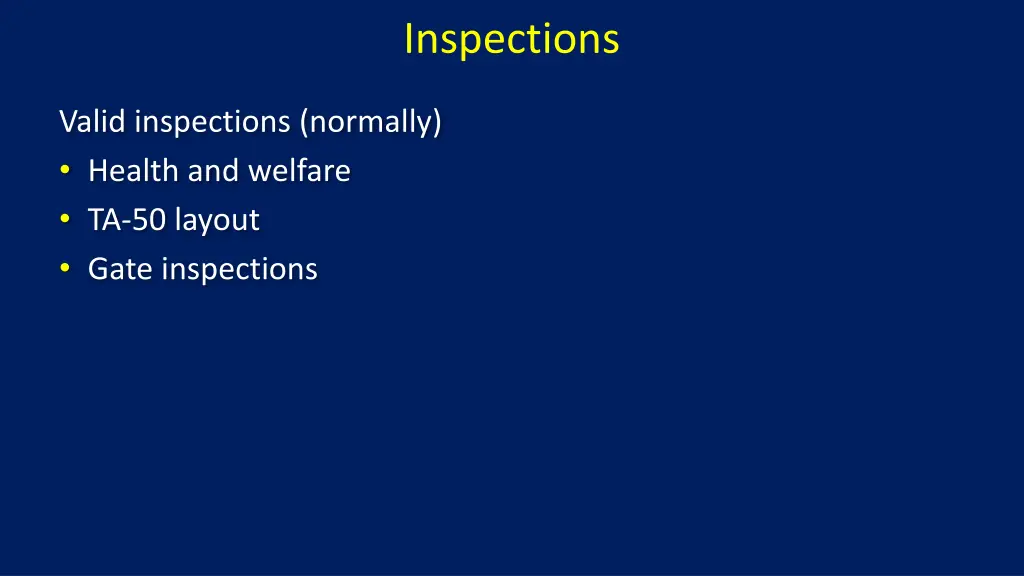 Inspections

Valid inspections (normally)
• Health and welfare
• TA-50 layout
• Gate inspections